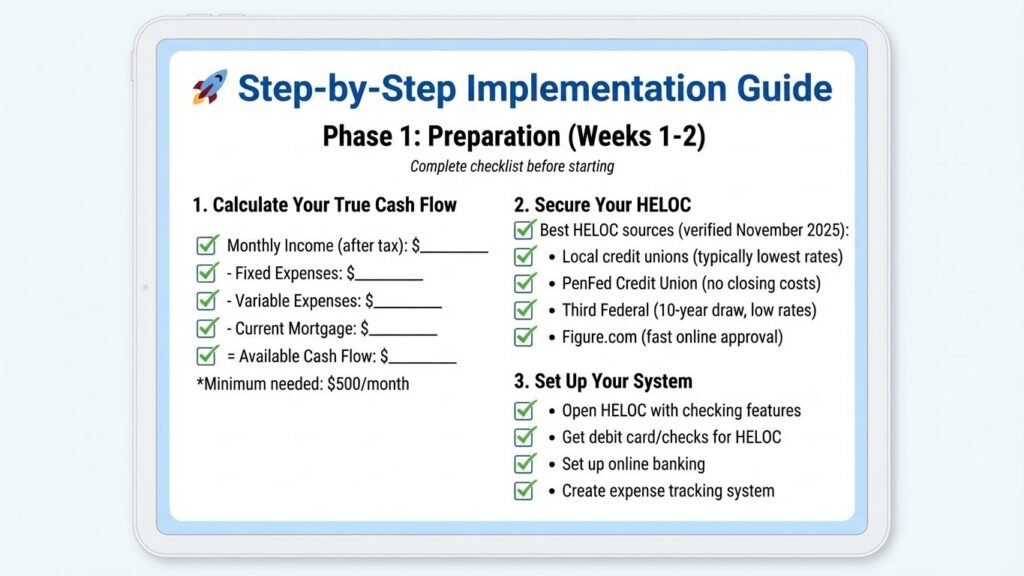 Step-by-Step Implementation Guide

Phase 1: Preparation (Weeks 1-2)

Complete checklist before starting

1. Calculate Your True Cash Flow

Monthly Income (after tax): $________

- Fixed Expenses: $________

- Variable Expenses: $________

- Current Mortgage: $________

= Available Cash Flow: $________

*Minimum needed: $500/month

2. Secure Your HELOC

Best HELOC sources (verified November 2025):

• Local credit unions (typically lowest rates)

• PenFed Credit Union (no closing costs)

• Third Federal (10-year draw, low rates)

• Figure.com (fast online approval)

3. Set Up Your System

• Open HELOC with checking features

• Get debit card/checks for HELOC

• Set up online banking

• Create expense tracking system